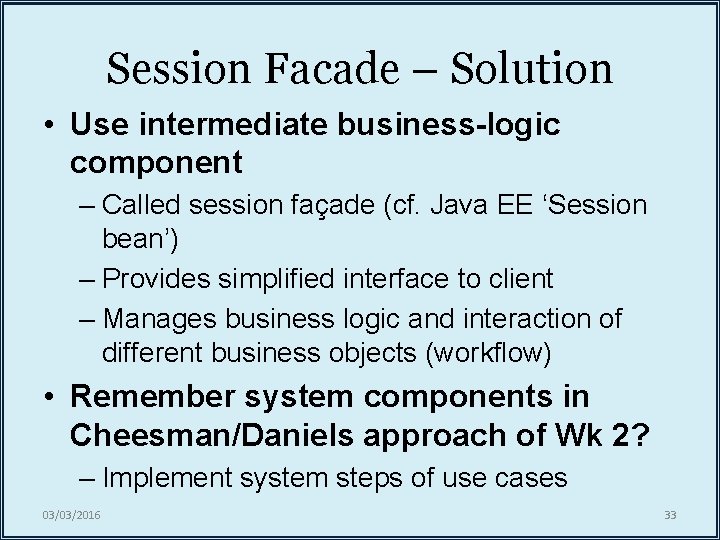 Session Facade – Solution

• Use intermediate business-logic component

– Called session façade (cf. Java EE ‘Session bean’)

– Provides simplified interface to client

– Manages business logic and interaction of different business objects (workflow)

• Remember system components in Cheesman/Daniels approach of Wk 2?

– Implement system steps of use cases

03/03/2016

33